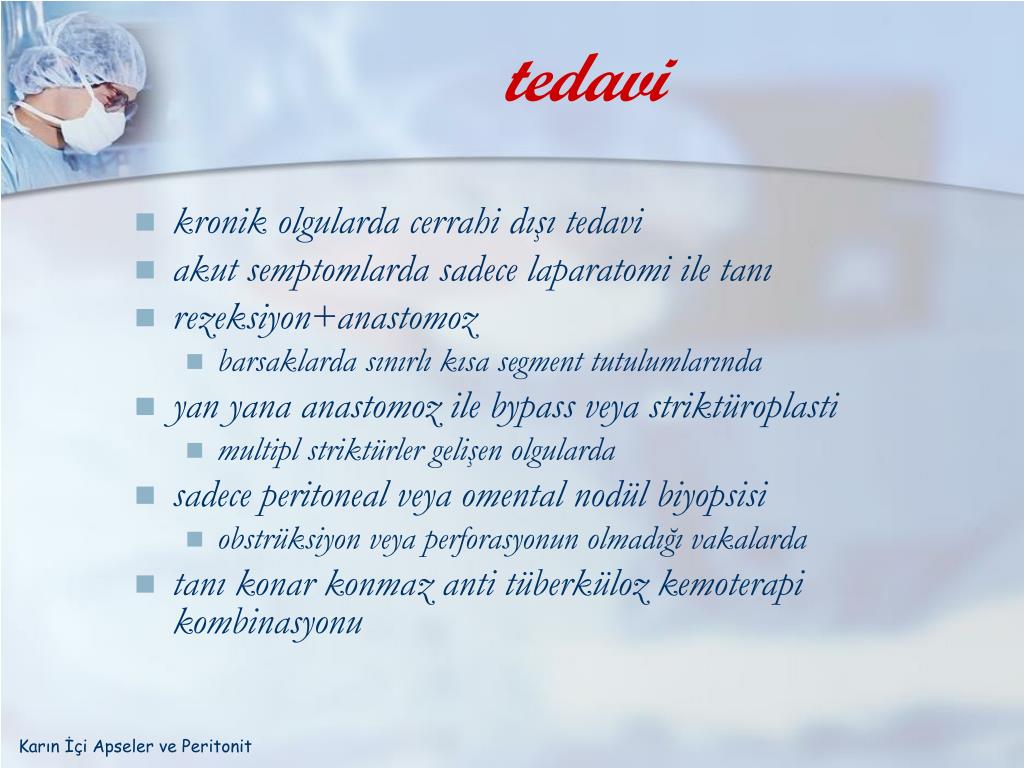 tedavi

- kronik olgularda cerrahi dışı tedavi
- akut semptomlarda sadece laparatomi ile tanı
- rezeksiyon+anastomoz
  - barsaklarda sınırlı kısa segment tutulumlarında
- yan yana anastomoz ile bypass veya striktüroplasti
  - multipl striktürler gelişen olgularda
- sadece peritoneal veya omental nodül biyopsisi
  - obstrüksiyon veya perforasyonun olmadığı vakalarda
- tanı konar konmaz anti tüberküloz kemoterapi kombinasyonu

Karın İçi Apseler ve Peritonit